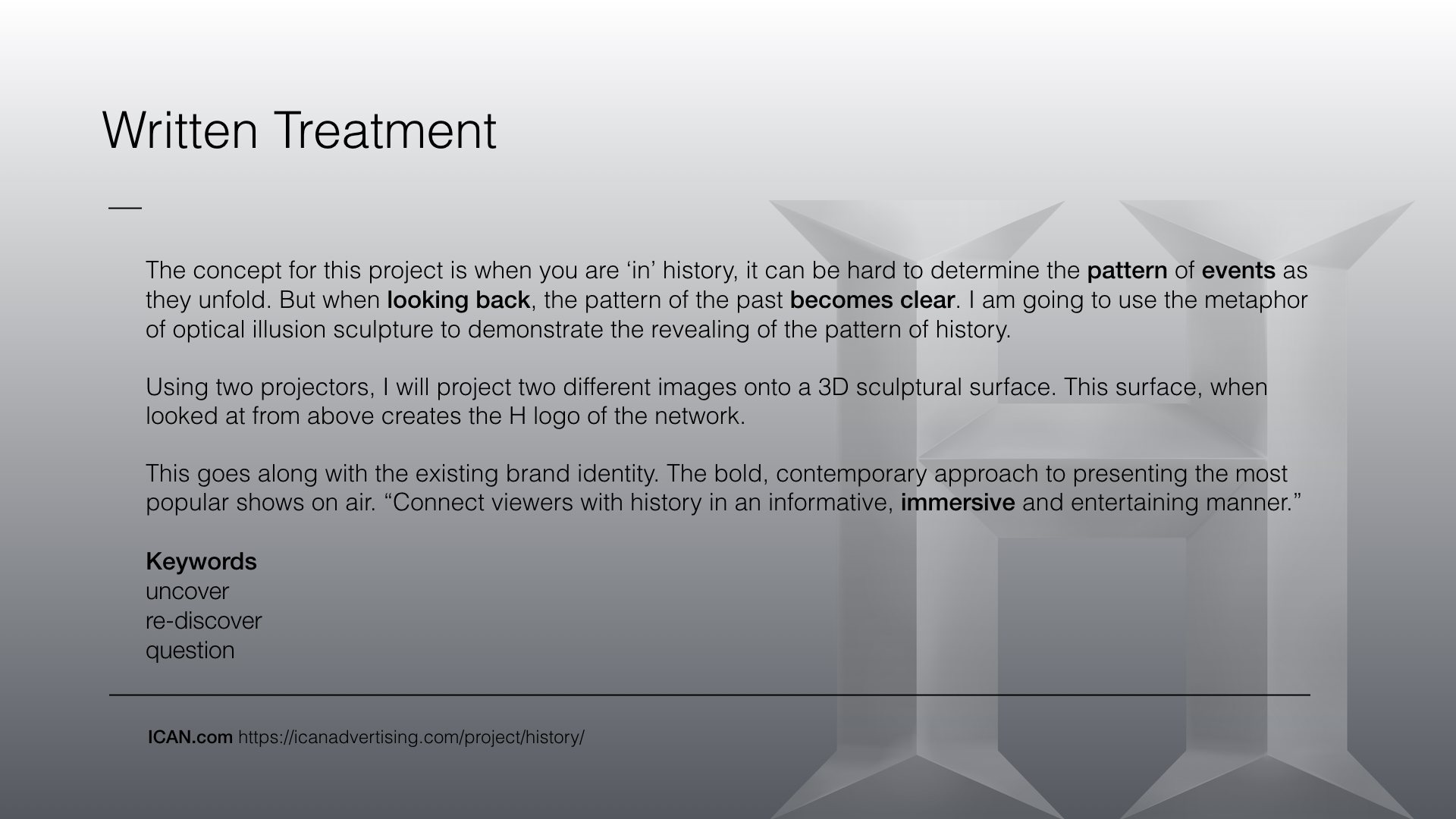 Written Treatment

—

The concept for this project is when you are ‘in’ history, it can be hard to determine the pattern of events as they unfold. But when looking back, the pattern of the past becomes clear. I am going to use the metaphor of optical illusion sculpture to demonstrate the revealing of the pattern of history.

Using two projectors, I will project two different images onto a 3D sculptural surface. This surface, when looked at from above creates the H logo of the network.

This goes along with the existing brand identity. The bold, contemporary approach to presenting the most popular shows on air. “Connect viewers with history in an informative, immersive and entertaining manner.”

Keywords
uncover
re-discover
question

ICAN.com https://icanadvertising.com/project/history/